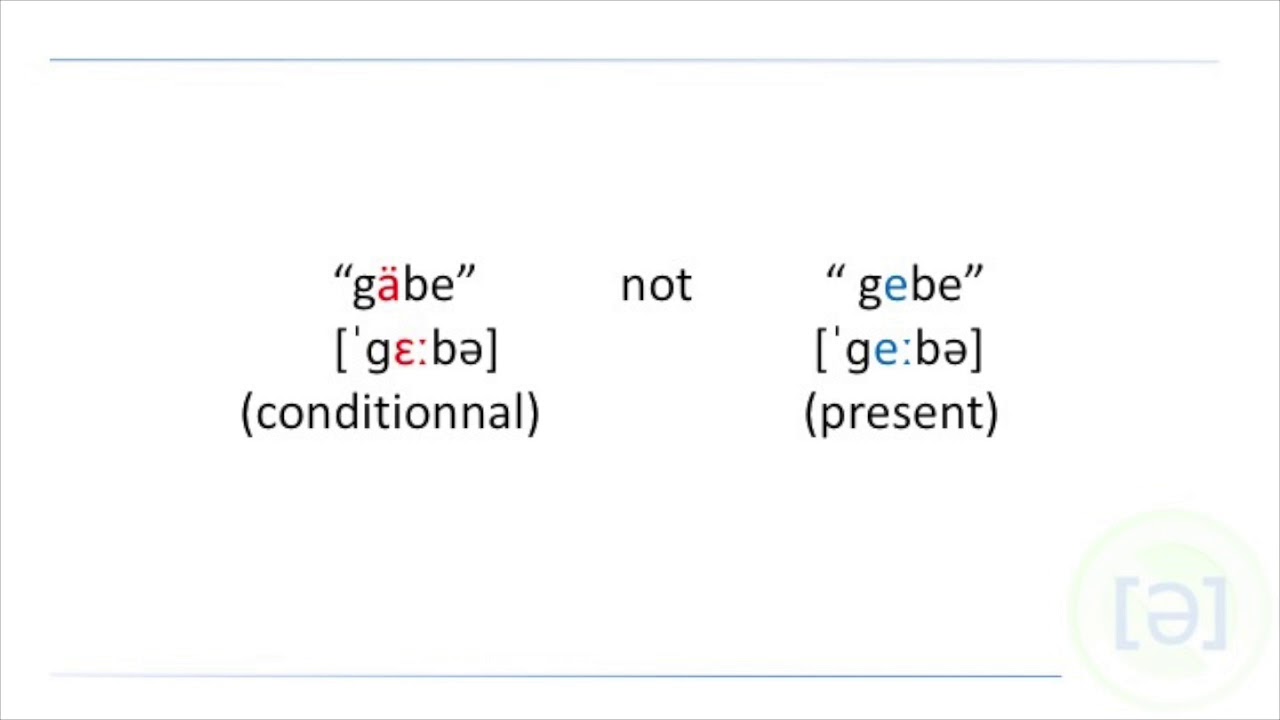 “gäbe” not “ gebe”
[ˈgɛːbə] [ˈgeːbə]
(conditionnal) (present)

[ə]